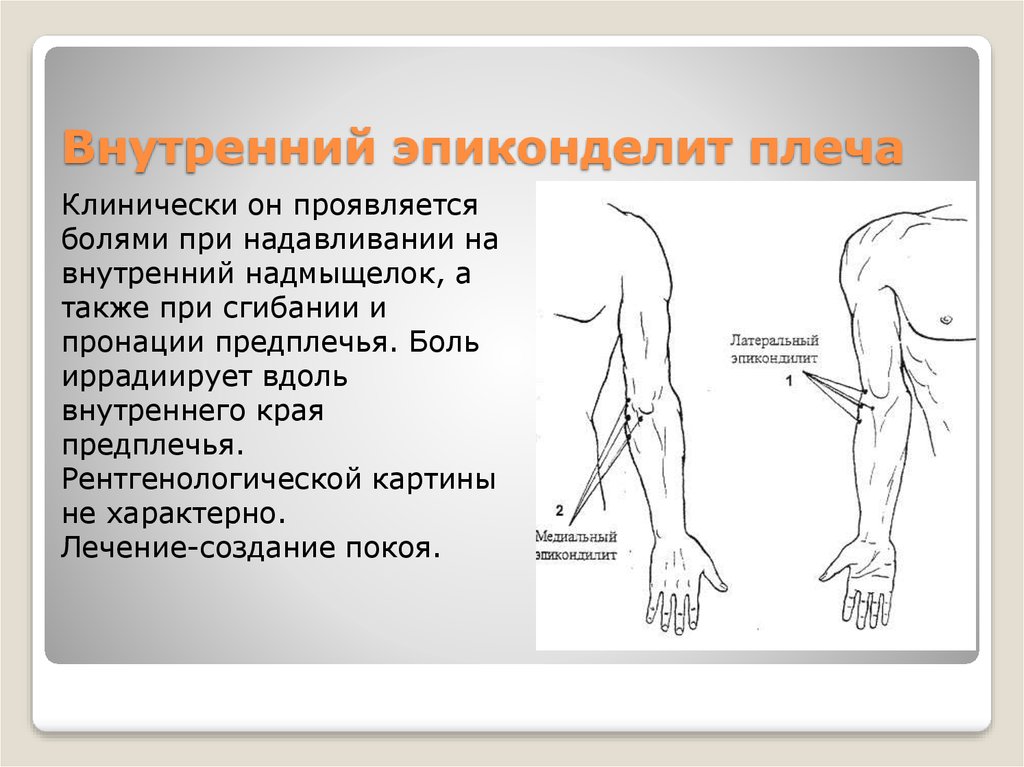 Внутренний эпиконделит плеча

Клинически он проявляется болями при надавливании на внутренний надмыщелок, а также при сгибании и пронации предплечья. Боль иррадиирует вдоль внутреннего края предплечья. Рентгенологической картины не характерно. Лечение-создание покоя.

Латеральный эпикондилит
1

2
Медиальный эпикондилит